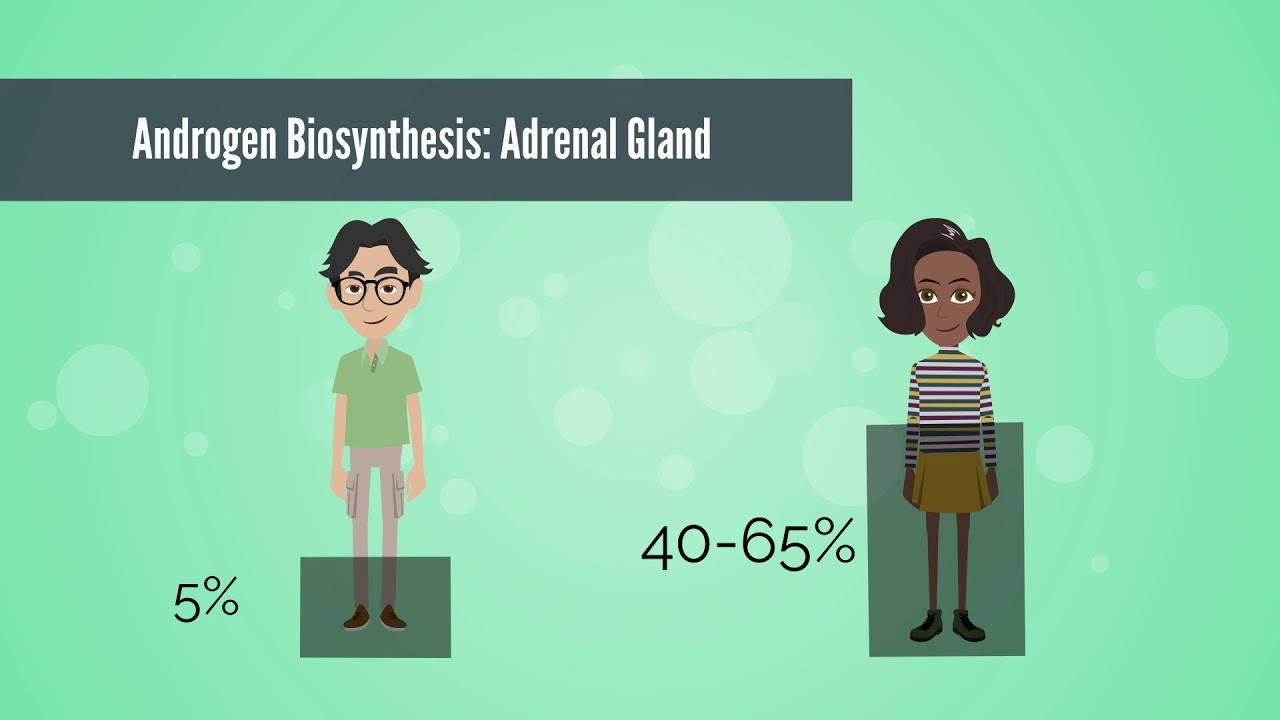 Androgen Biosynthesis: Adrenal Gland

5%

40-65%